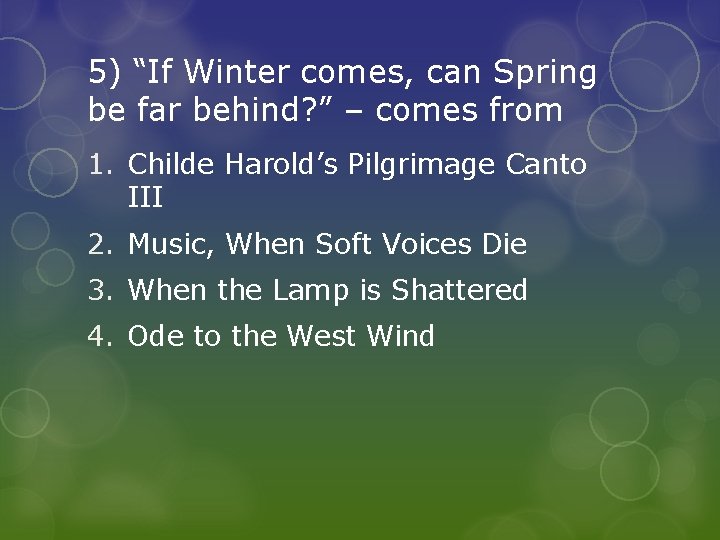 5) “If Winter comes, can Spring be far behind?” – comes from

1. Childe Harold’s Pilgrimage Canto III
2. Music, When Soft Voices Die
3. When the Lamp is Shattered
4. Ode to the West Wind